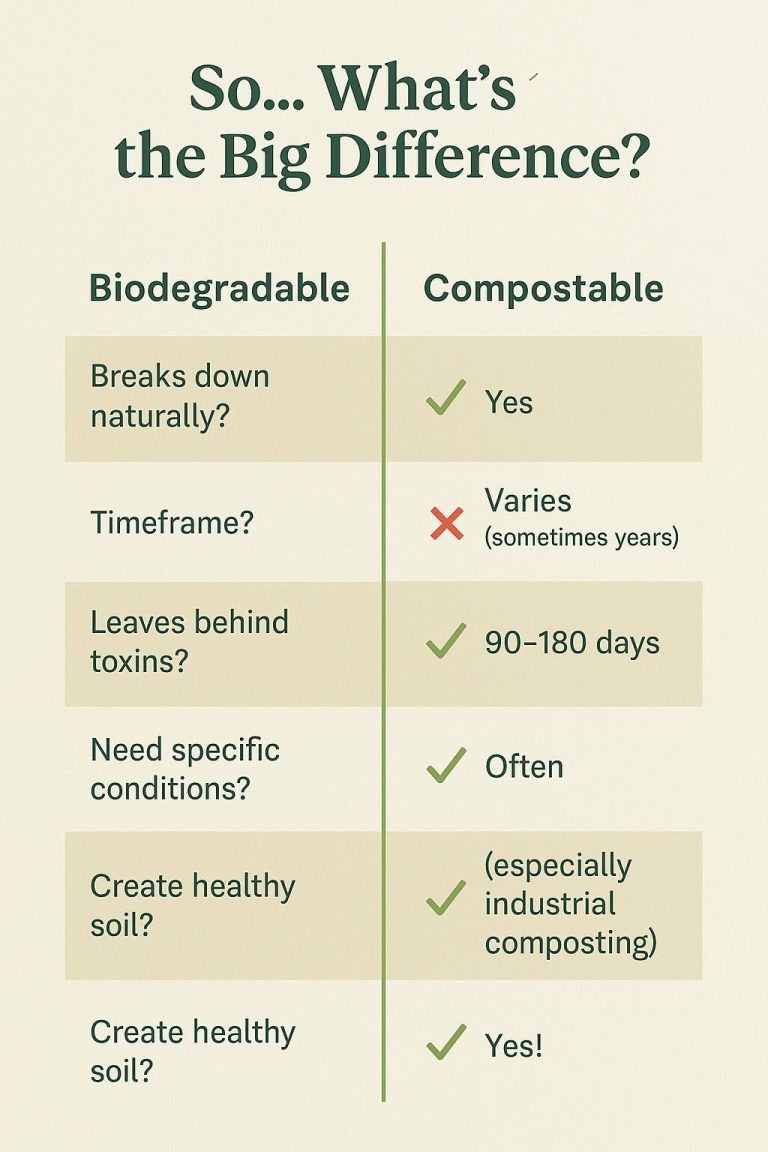 So... What's the Big Difference?

| Biodegradable | Compostable |
|---|---|
| Breaks down naturally? | ✓ Yes |
| Timeframe? | ✗ Varies (sometimes years) |
| Leaves behind toxins? | ✓ 90–180 days |
| Need specific conditions? | ✓ Often |
| Create healthy soil? | ✓ (especially industrial composting) |
| Create healthy soil? | ✓ Yes! |